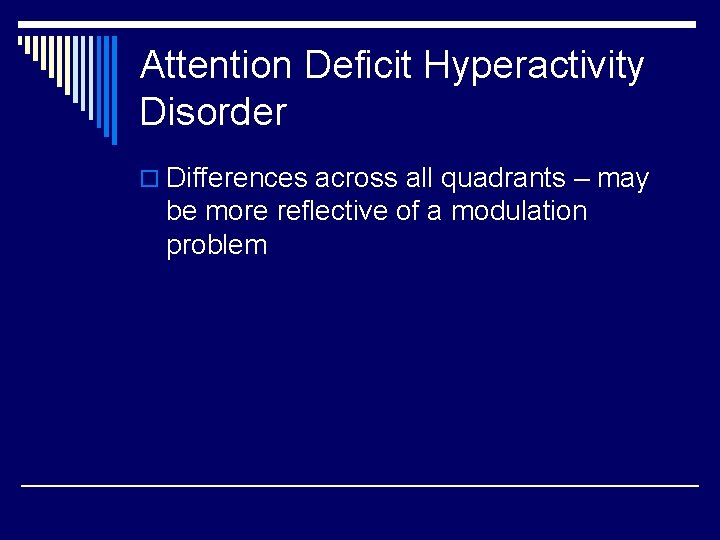 Attention Deficit Hyperactivity Disorder

Differences across all quadrants – may be more reflective of a modulation problem